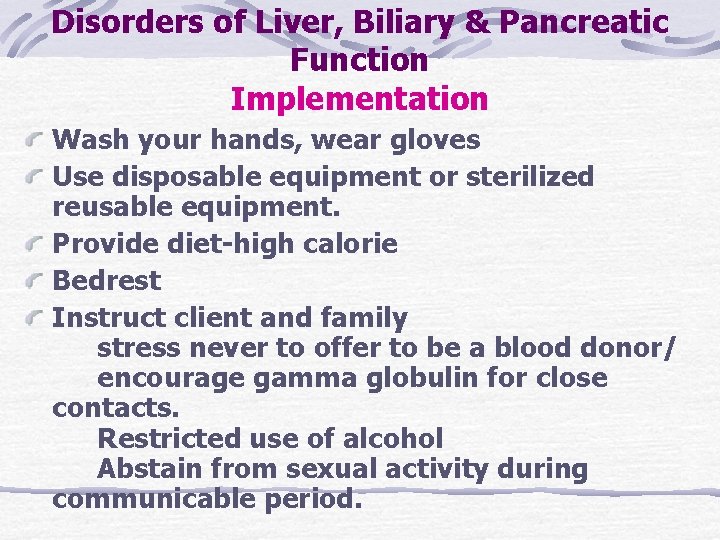 Disorders of Liver, Biliary & Pancreatic Function
Implementation

Wash your hands, wear gloves

Use disposable equipment or sterilized reusable equipment.

Provide diet-high calorie

Bedrest

Instruct client and family
stress never to offer to be a blood donor/
encourage gamma globulin for close contacts.
Restricted use of alcohol
Abstain from sexual activity during communicable period.